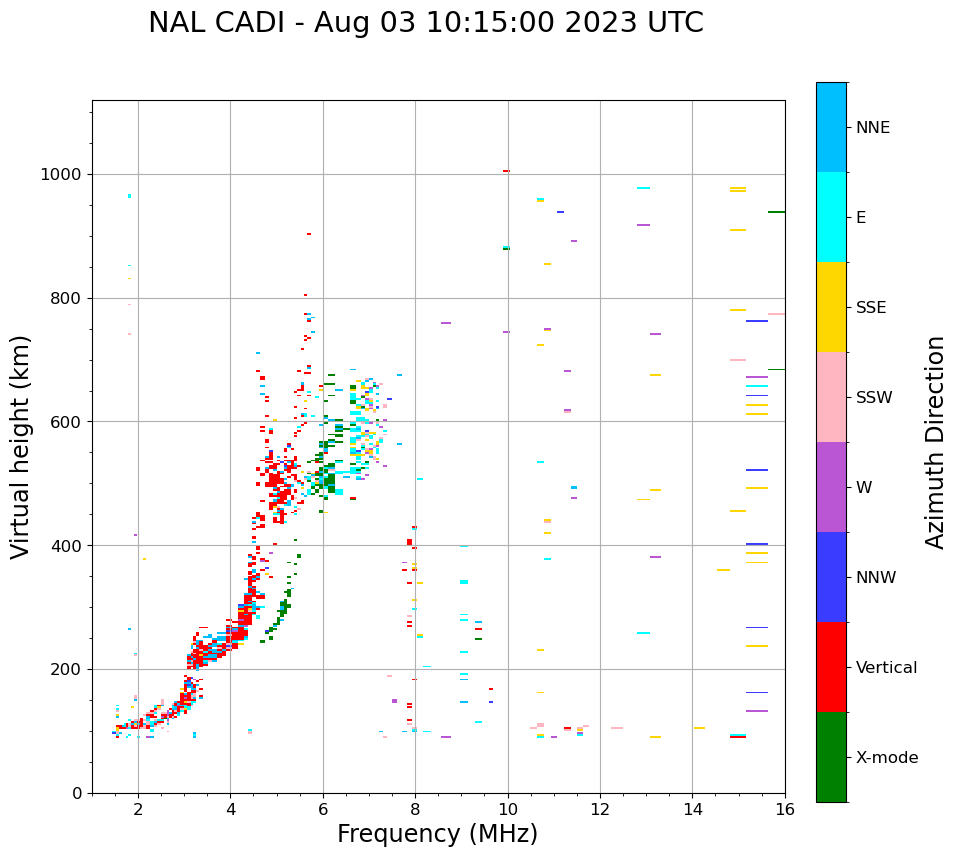 NAL CADI - Aug 03 10:15:00 2023 UTC

Virtual height (km)

1000
800
600
400
200
0

2
4
6
8
10
12
14
16

Frequency (MHz)

NNE
E
SSE
SSW
W
NNW
Vertical
X-mode

Azimuth Direction